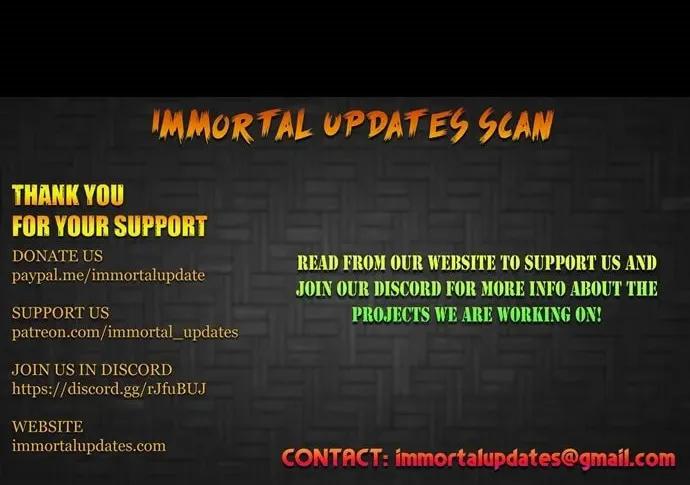 IMMORTAL UPDATES SCAN

THANK YOU FOR YOUR SUPPORT

DONATE US
paypal.me/immortalupdate

SUPPORT US
patreon.com/immortal_updates

JOIN US IN DISCORD
https://discord.gg/rJfuBUJ

WEBSITE
immortalupdates.com

READ FROM OUR WEBSITE TO SUPPORT US AND JOIN OUR DISCORD FOR MORE INFO ABOUT THE PROJECTS WE ARE WORKING ON!

CONTACT: immortalupdates@gmail.com